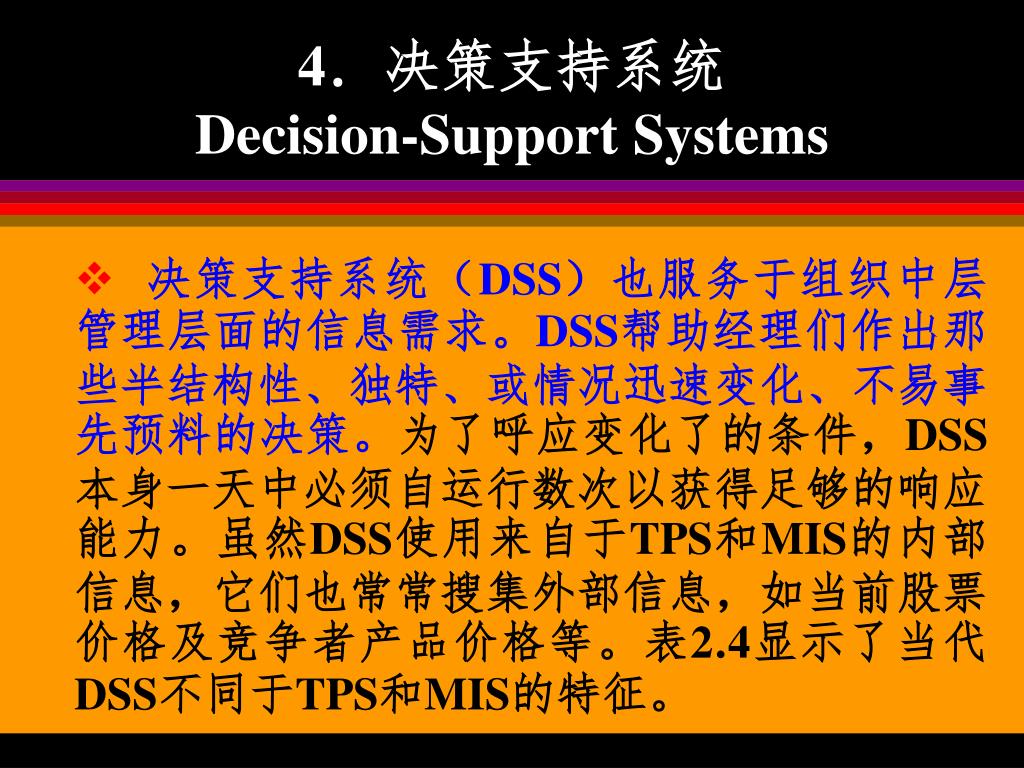 4．决策支持系统
Decision-Support Systems

❖ 决策支持系统（DSS）也服务于组织中层管理层面的信息需求。DSS帮助经理们作出那些半结构性、独特、或情况迅速变化、不易事先预料的决策。为了呼应变化了的条件，DSS本身一天中必须自运行数次以获得足够的响应能力。虽然DSS使用来自于TPS和MIS的内部信息，它们也常常搜集外部信息，如当前股票价格及竞争者产品价格等。表2.4显示了当代DSS不同于TPS和MIS的特征。